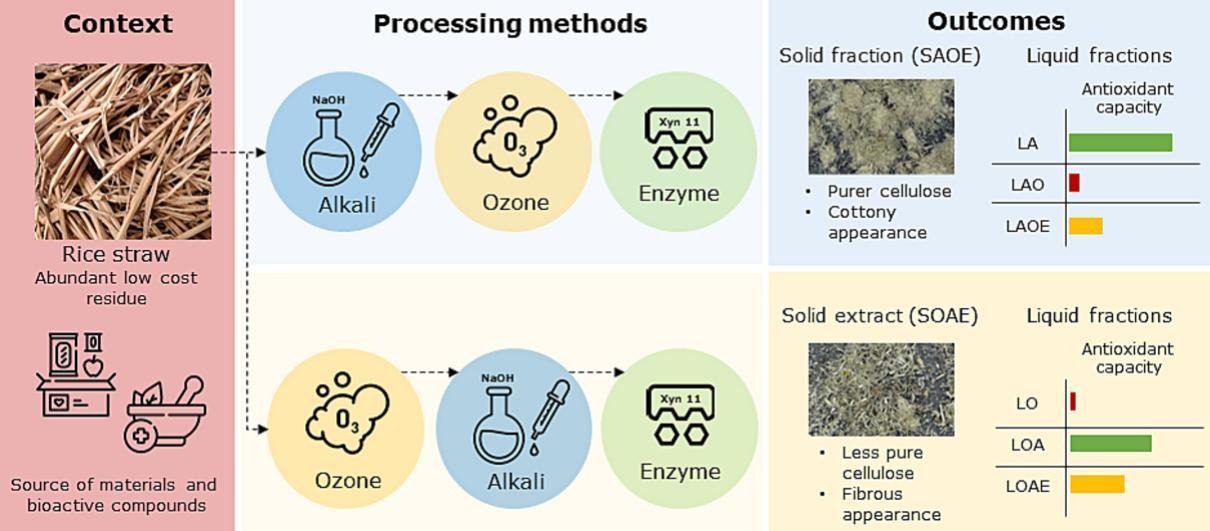 Context

Rice straw
Abundant low cost residue

Source of materials and bioactive compounds

Processing methods

NaOH
Alkali

$O_3$
Ozone

Xyn 11
Enzyme

$O_3$
Ozone

NaOH
Alkali

Xyn 11
Enzyme

Outcomes

Solid fraction (SAOE)

• Purer cellulose
• Cottony appearance

Liquid fractions

Antioxidant capacity

LA
LAO
LAOE

Solid extract (SOAE)

• Less pure cellulose
• Fibrous appearance

Liquid fractions

Antioxidant capacity

LO
LOA
LOAE